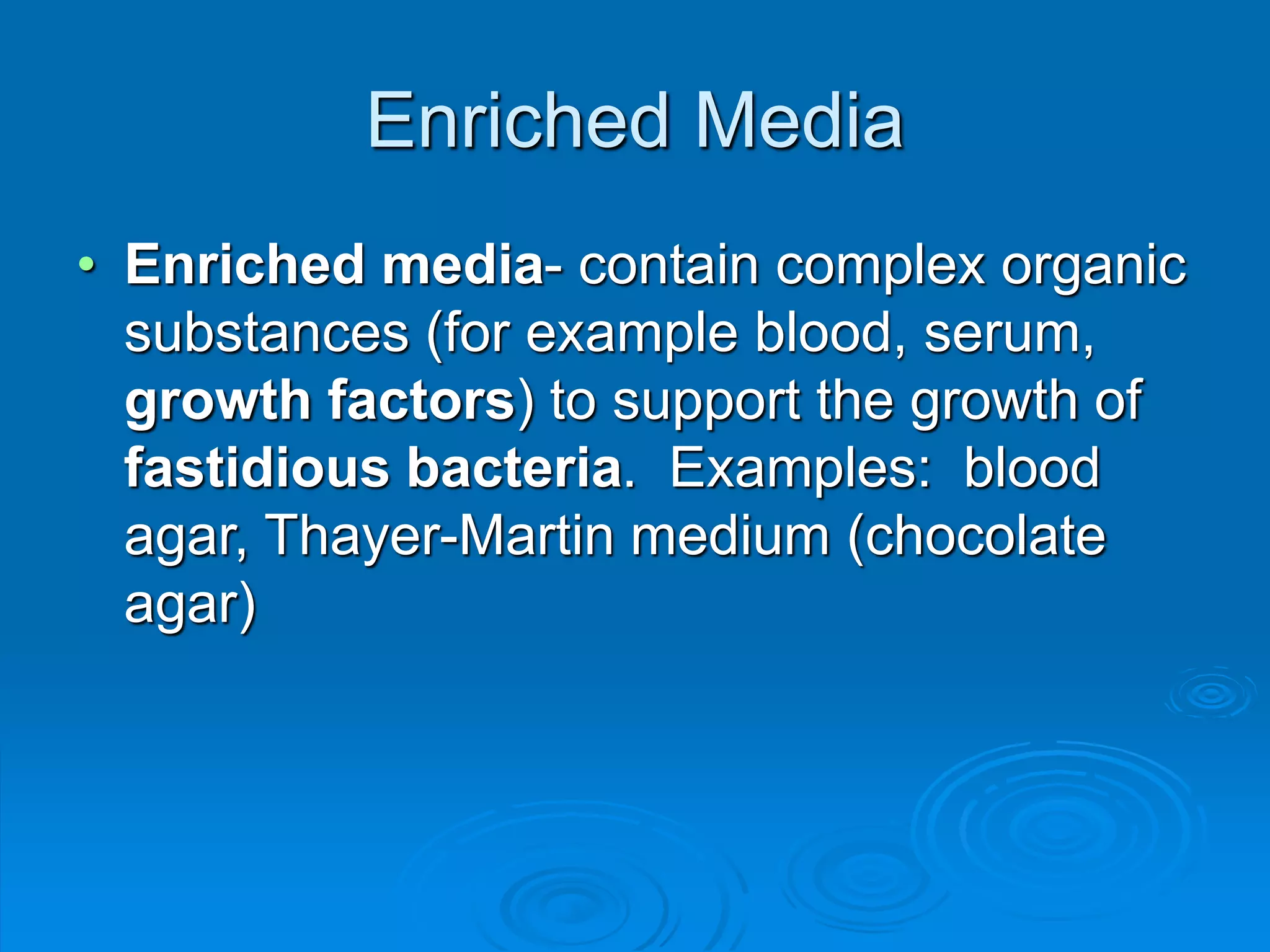 Enriched Media

• Enriched media- contain complex organic substances (for example blood, serum, growth factors) to support the growth of fastidious bacteria. Examples: blood agar, Thayer-Martin medium (chocolate agar)